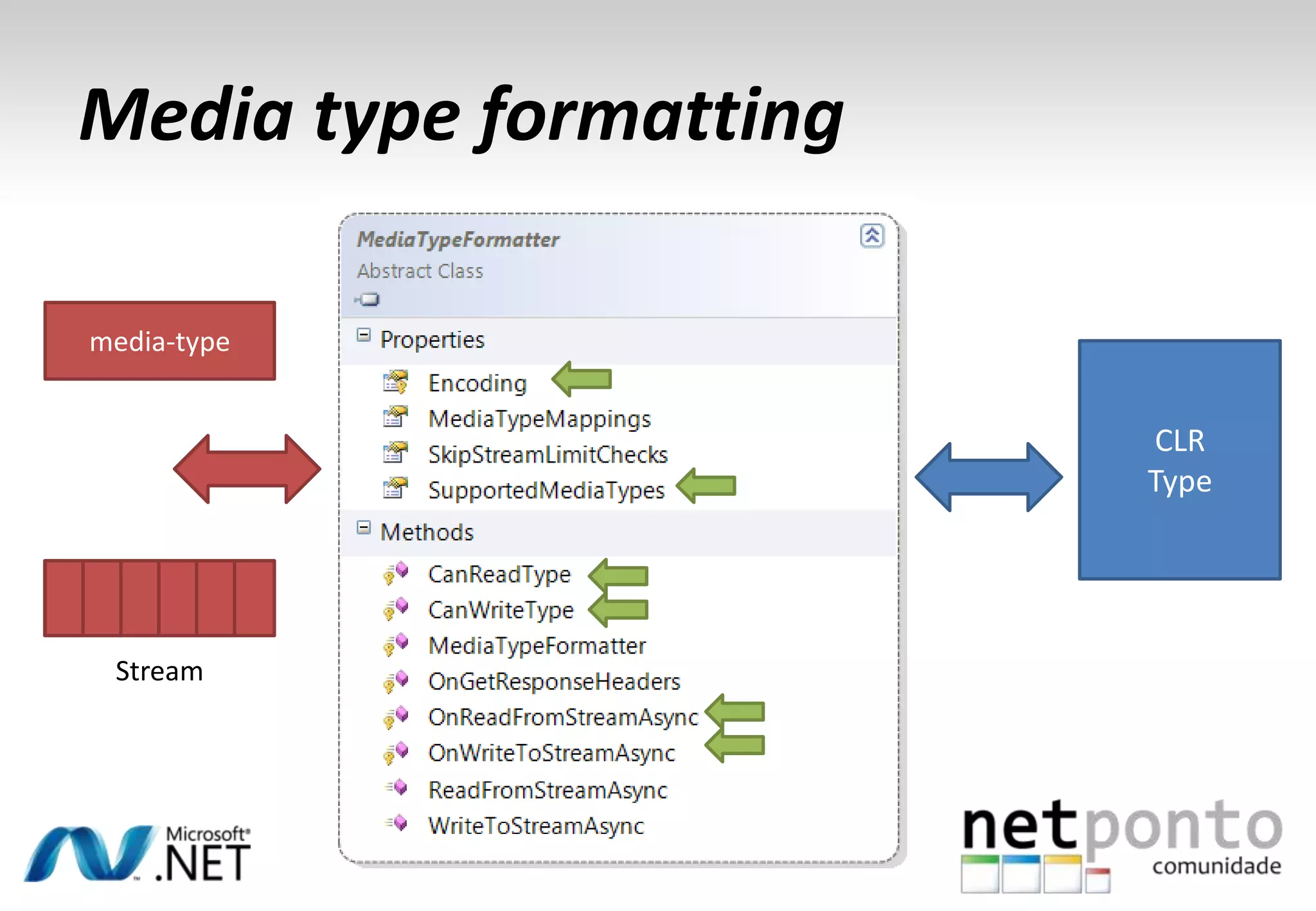 Media type formatting

media-type

Stream

MediaTypeFormatter
Abstract Class

Properties
Encoding
MediaTypeMappings
SkipStreamLimitChecks
SupportedMediaTypes

Methods
CanReadType
CanWriteType
MediaTypeFormatter
OnGetResponseHeaders
OnReadFromStreamAsync
OnWriteToStreamAsync
ReadFromStreamAsync
WriteToStreamAsync

CLR
Type

Microsoft® .NET

netponto
comunidade